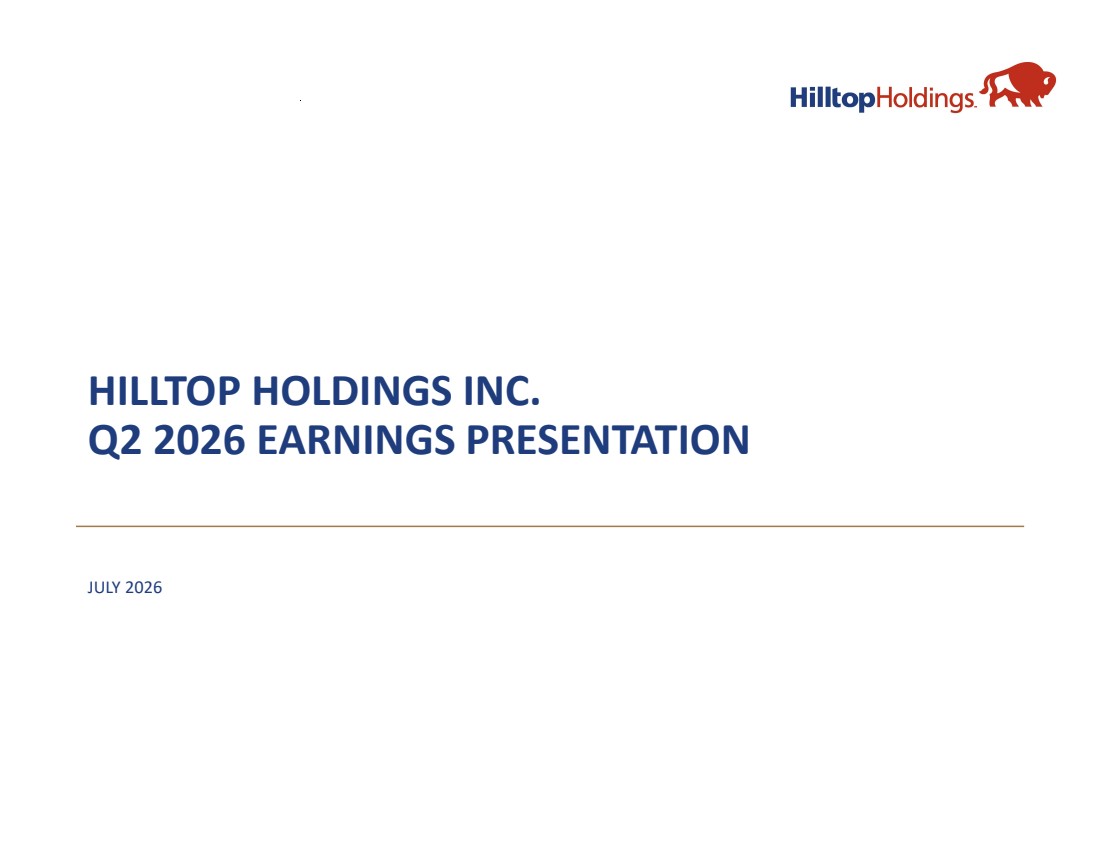 HilltopHoldings.

HILLTOP HOLDINGS INC.
Q2 2026 EARNINGS PRESENTATION

JULY 2026